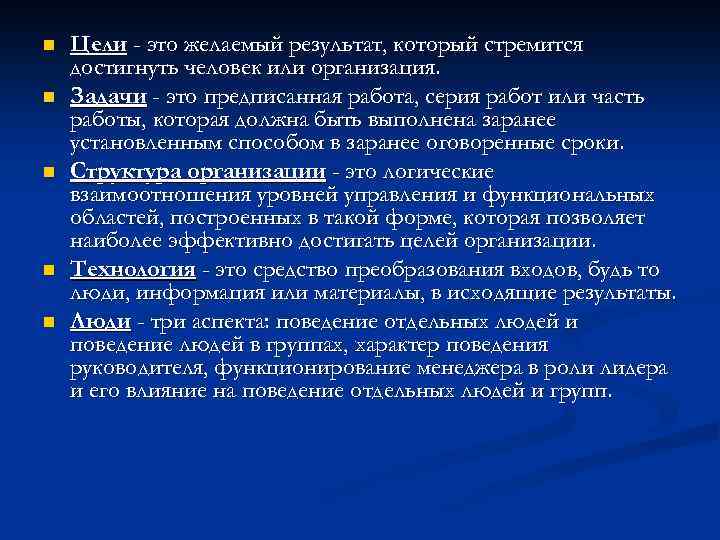 Цели - это желаемый результат, который стремится достигнуть человек или организация.

Задачи - это предписанная работа, серия работ или часть работы, которая должна быть выполнена заранее установленным способом в заранее оговоренные сроки.

Структура организации - это логические взаимоотношения уровней управления и функциональных областей, построенных в такой форме, которая позволяет наиболее эффективно достигать целей организации.

Технология - это средство преобразования входов, будь то люди, информация или материалы, в исходящие результаты.

Люди - три аспекта: поведение отдельных людей и поведение людей в группах, характер поведения руководителя, функционирование менеджера в роли лидера и его влияние на поведение отдельных людей и групп.